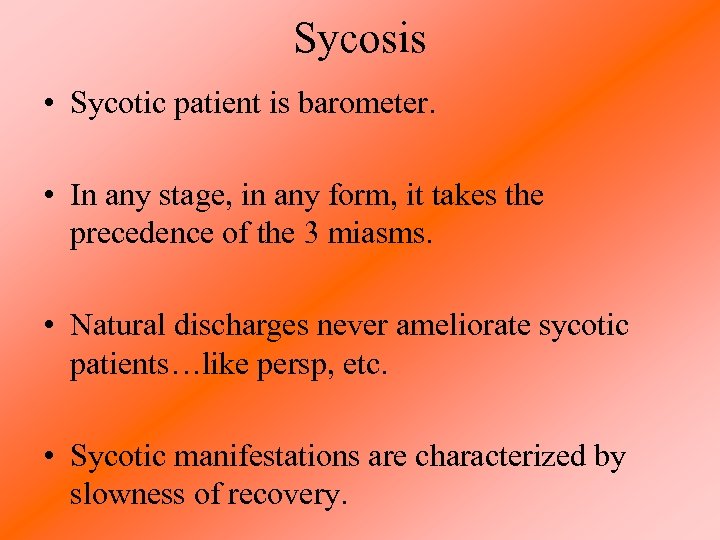 Sycosis

• Sycotic patient is barometer.

• In any stage, in any form, it takes the precedence of the 3 miasms.

• Natural discharges never ameliorate sycotic patients…like persp, etc.

• Sycotic manifestations are characterized by slowness of recovery.